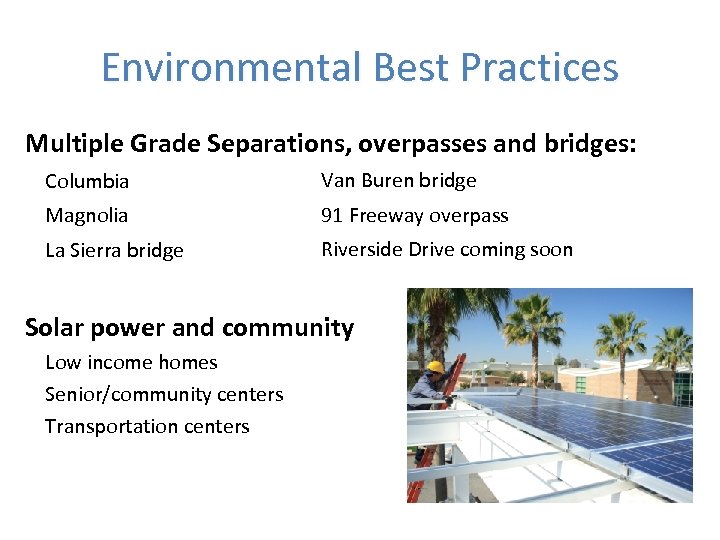 Environmental Best Practices

Multiple Grade Separations, overpasses and bridges:

Columbia

Magnolia

La Sierra bridge

Van Buren bridge

91 Freeway overpass

Riverside Drive coming soon

Solar power and community

Low income homes

Senior/community centers

Transportation centers